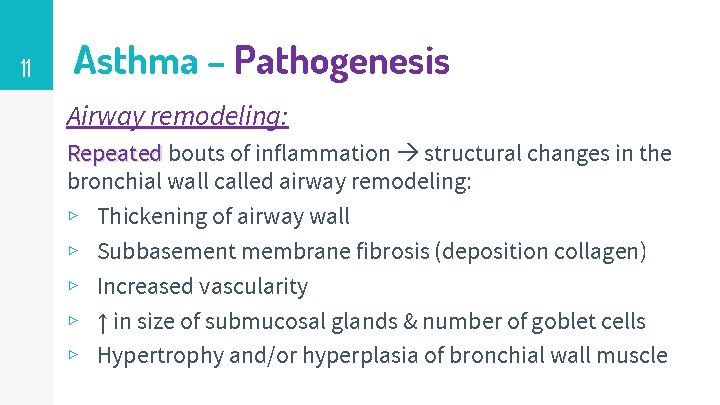 11

Asthma – Pathogenesis

Airway remodeling:

Repeated bouts of inflammation → structural changes in the bronchial wall called airway remodeling:

▹ Thickening of airway wall
▹ Subbasement membrane fibrosis (deposition collagen)
▹ Increased vascularity
▹ ↑ in size of submucosal glands & number of goblet cells
▹ Hypertrophy and/or hyperplasia of bronchial wall muscle